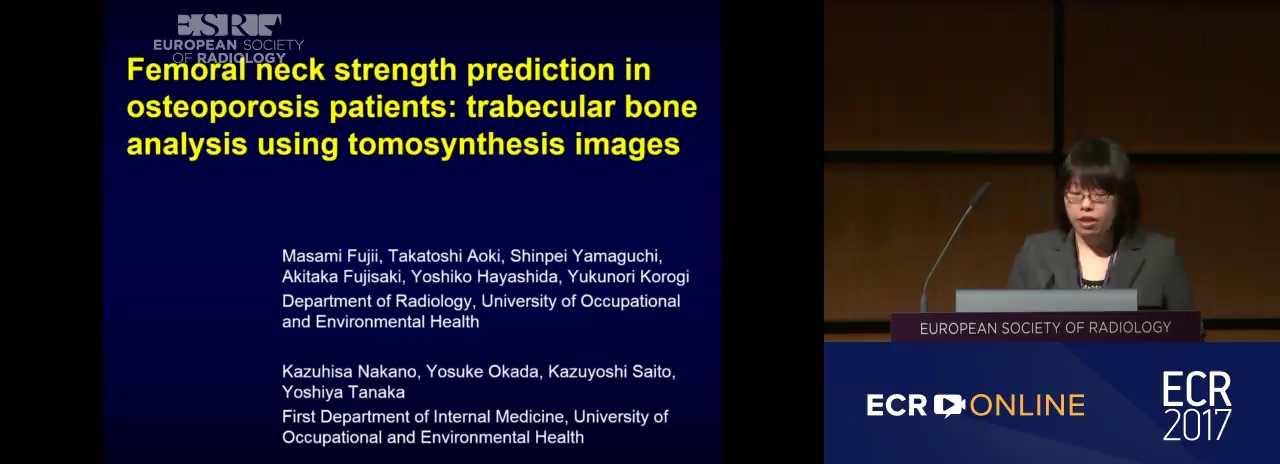 ESR
EUROPEAN SOCIETY OF RADIOLOGY

Femoral neck strength prediction in osteoporosis patients: trabecular bone analysis using tomosynthesis images

Masami Fujii, Takatoshi Aoki, Shinpei Yamaguchi, Akitaka Fujisaki, Yoshiko Hayashida, Yukunori Korogi
Department of Radiology, University of Occupational and Environmental Health

Kazuhisa Nakano, Yosuke Okada, Kazuyoshi Saito, Yoshiya Tanaka
First Department of Internal Medicine, University of Occupational and Environmental Health

EUROPEAN SOCIETY OF RADIOLOGY

ECR ONLINE

ECR 2017